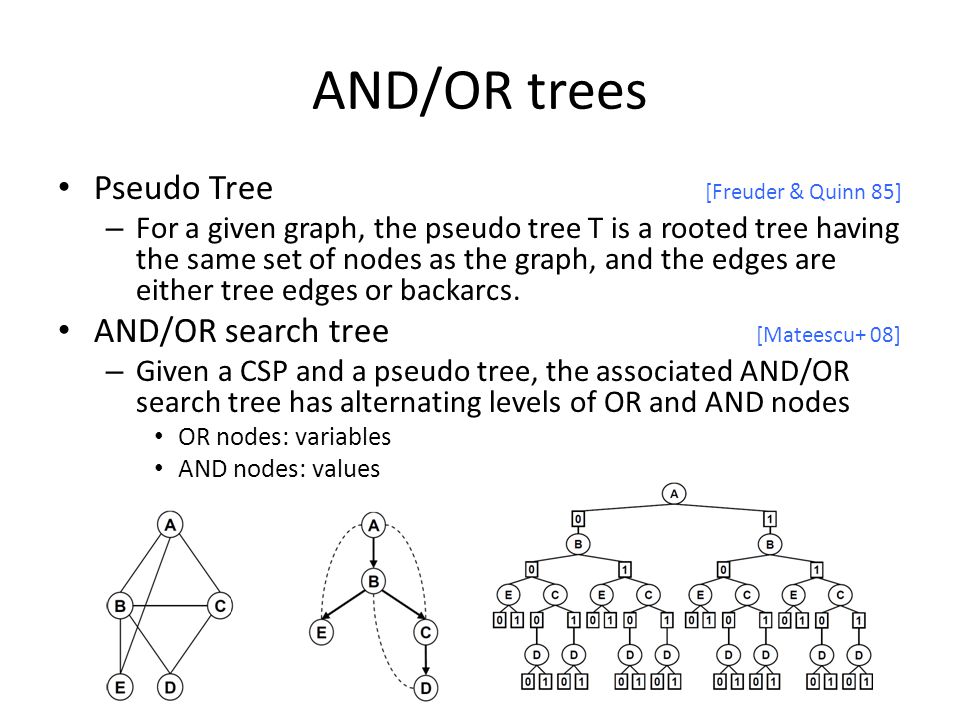 AND/OR trees

• Pseudo Tree [Freuder & Quinn 85]
– For a given graph, the pseudo tree T is a rooted tree having the same set of nodes as the graph, and the edges are either tree edges or backarcs.

• AND/OR search tree [Mateescu+ 08]
– Given a CSP and a pseudo tree, the associated AND/OR search tree has alternating levels of OR and AND nodes
• OR nodes: variables
• AND nodes: values

A
B C
E D

A
B
E C
D

A
0 1
B B
0 1 0 1
E C E C E C E C
0 1 0 1 0 1 0 1 0 1 0 1 0 1 0 1
D D D D D D D D
0 1 0 1 0 1 0 1 0 1 0 1 0 1 0 1